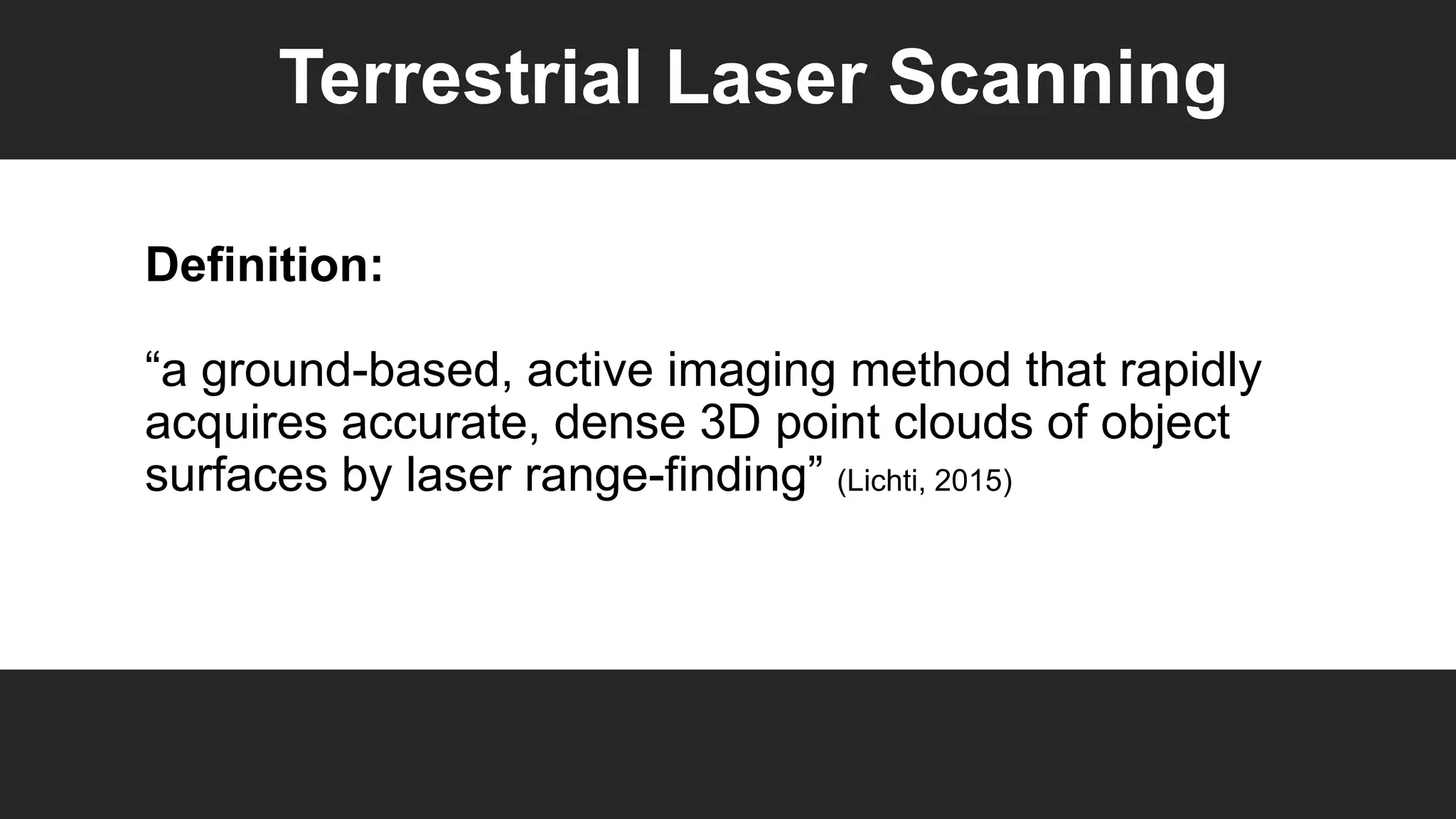 Terrestrial Laser Scanning

Definition:

“a ground-based, active imaging method that rapidly acquires accurate, dense 3D point clouds of object surfaces by laser range-finding” (Lichti, 2015)